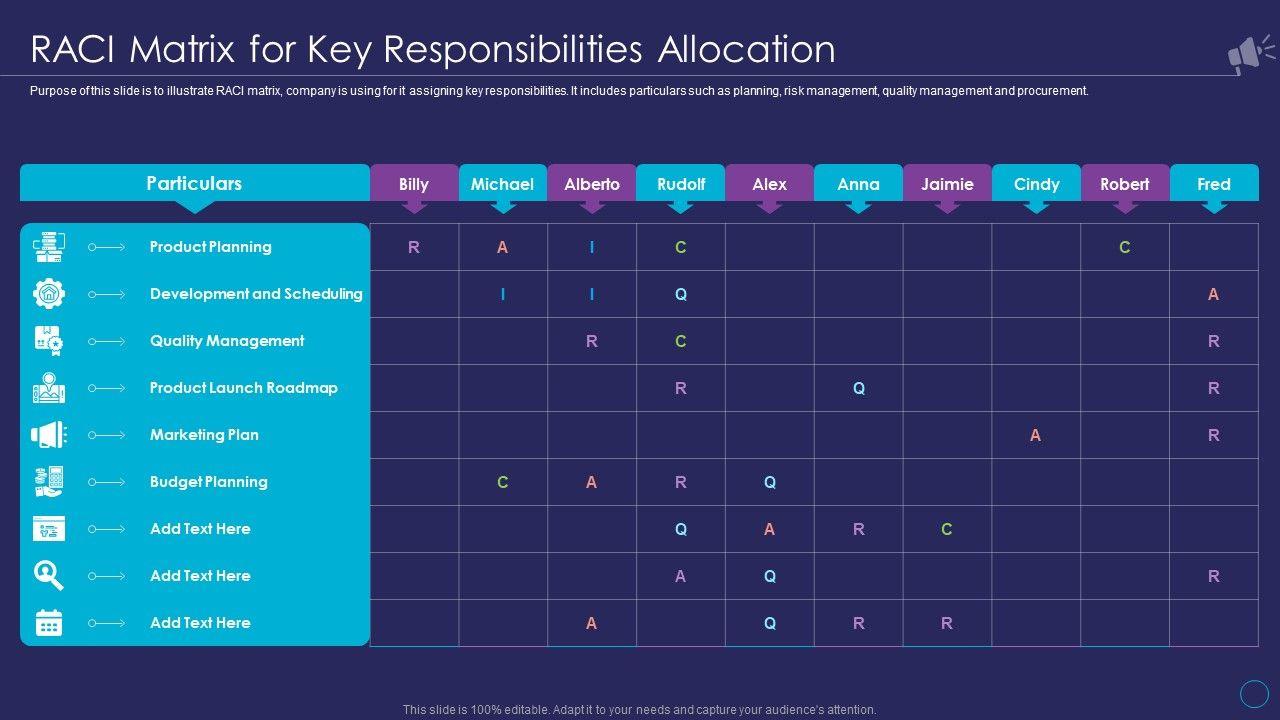 RACI Matrix for Key Responsibilities Allocation

Purpose of this slide is to illustrate RACI matrix, company is using for it assigning key responsibilities. It includes particulars such as planning, risk management, quality management and procurement.

| Particulars | Billy | Michael | Alberto | Rudolf | Alex | Anna | Jaimie | Cindy | Robert | Fred |
|---|---|---|---|---|---|---|---|---|---|---|
| Product Planning | R | A | I | C | | | | | C | |
| Development and Scheduling | | I | I | Q | | | | | | A |
| Quality Management | | | R | C | | | | | | R |
| Product Launch Roadmap | | | | R | | Q | | | | R |
| Marketing Plan | | | | | | | | A | | R |
| Budget Planning | | C | A | R | Q | | | | | |
| Add Text Here | | | | Q | A | R | C | | | |
| Add Text Here | | | | A | Q | | | | | R |
| Add Text Here | | | A | | Q | R | R | | | |

This slide is 100% editable. Adapt it to your needs and capture your audience's attention.